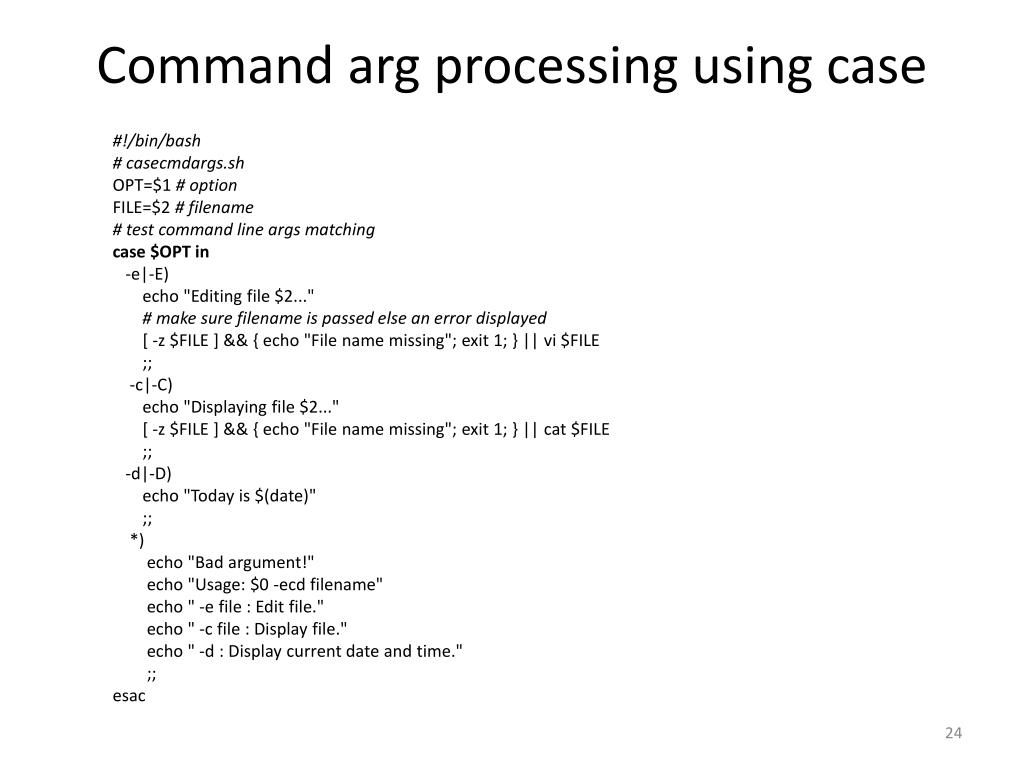 Command arg processing using case

#!/bin/bash
# casecmdargs.sh
OPT=$1 # option
FILE=$2 # filename
# test command line args matching
case $OPT in
-e|-E)
echo "Editing file $2..."
# make sure filename is passed else an error displayed
[ -z $FILE ] && { echo "File name missing"; exit 1; } || vi $FILE
;;
-c|-C)
echo "Displaying file $2..."
[ -z $FILE ] && { echo "File name missing"; exit 1; } || cat $FILE
;;
-d|-D)
echo "Today is $(date)"
;;
*)
echo "Bad argument!"
echo "Usage: $0 -ecd filename"
echo " -e file : Edit file."
echo " -c file : Display file."
echo " -d : Display current date and time."
;;
esac

24